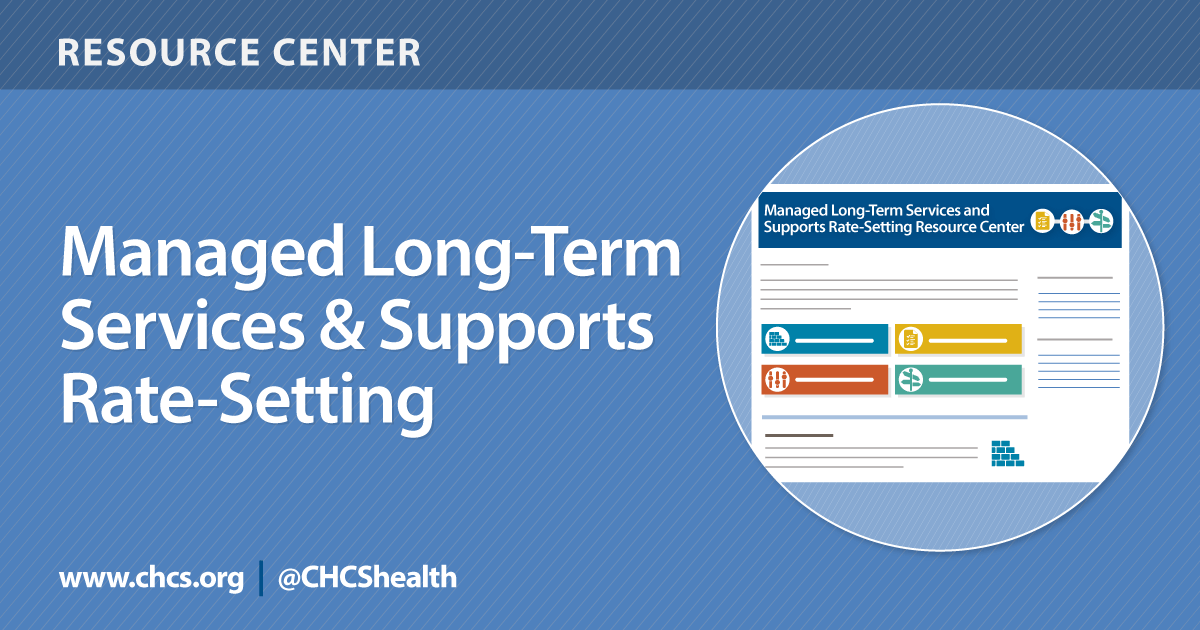 RESOURCE CENTER

Managed Long-Term Services & Supports Rate-Setting

Managed Long-Term Services and Supports Rate-Setting Resource Center

www.chcs.org | @CHCShealth